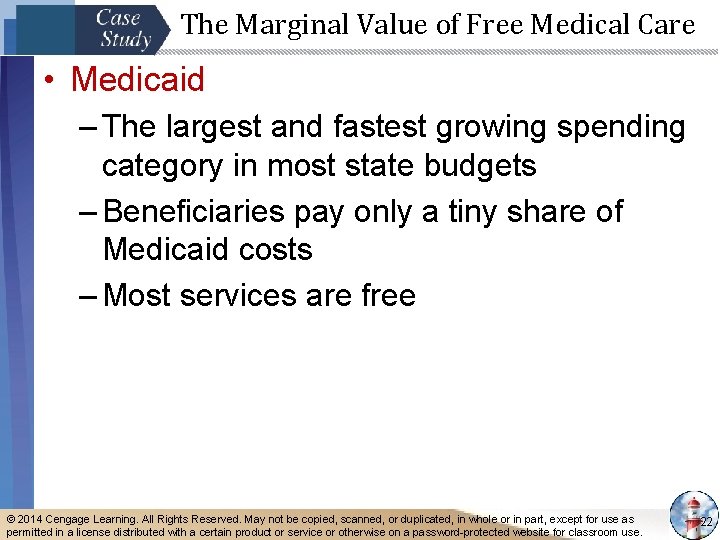 Case Study

The Marginal Value of Free Medical Care

• Medicaid

– The largest and fastest growing spending category in most state budgets

– Beneficiaries pay only a tiny share of Medicaid costs

– Most services are free

© 2014 Cengage Learning. All Rights Reserved. May not be copied, scanned, or duplicated, in whole or in part, except for use as permitted in a license distributed with a certain product or service or otherwise on a password-protected website for classroom use.

22